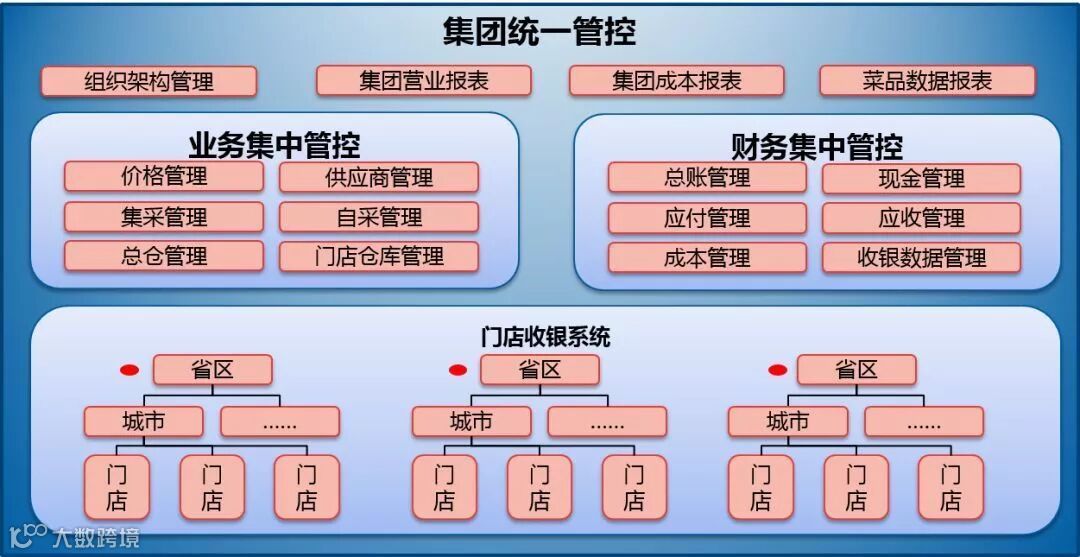 集团统一管控

组织架构管理
集团营业报表
集团成本报表
菜品数据报表

业务集中管控

价格管理
供应商管理
集采管理
自采管理
总仓管理
门店仓库管理

财务集中管控

总账管理
现金管理
应付管理
应收管理
成本管理
收银数据管理

门店收银系统

省区
城市
......
门店
门店
门店

省区
城市
......
门店
门店
门店

省区
城市
......
门店
门店
门店

大数跨境